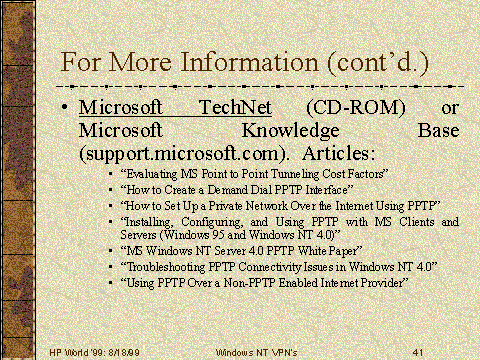 For More Information (cont'd.)

• Microsoft TechNet (CD-ROM) or Microsoft Knowledge Base (support.microsoft.com). Articles:
  ▪ "Evaluating MS Point to Point Tunneling Cost Factors"
  ▪ "How to Create a Demand Dial PPTP Interface"
  ▪ "How to Set Up a Private Network Over the Internet Using PPTP"
  ▪ "Installing, Configuring, and Using PPTP with MS Clients and Servers (Windows 95 and Windows NT 4.0)"
  ▪ "MS Windows NT Server 4.0 PPTP White Paper"
  ▪ "Troubleshooting PPTP Connectivity Issues in Windows NT 4.0"
  ▪ "Using PPTP Over a Non-PPTP Enabled Internet Provider"

HP World '99: 8/18/99 Windows NT VPN's 41